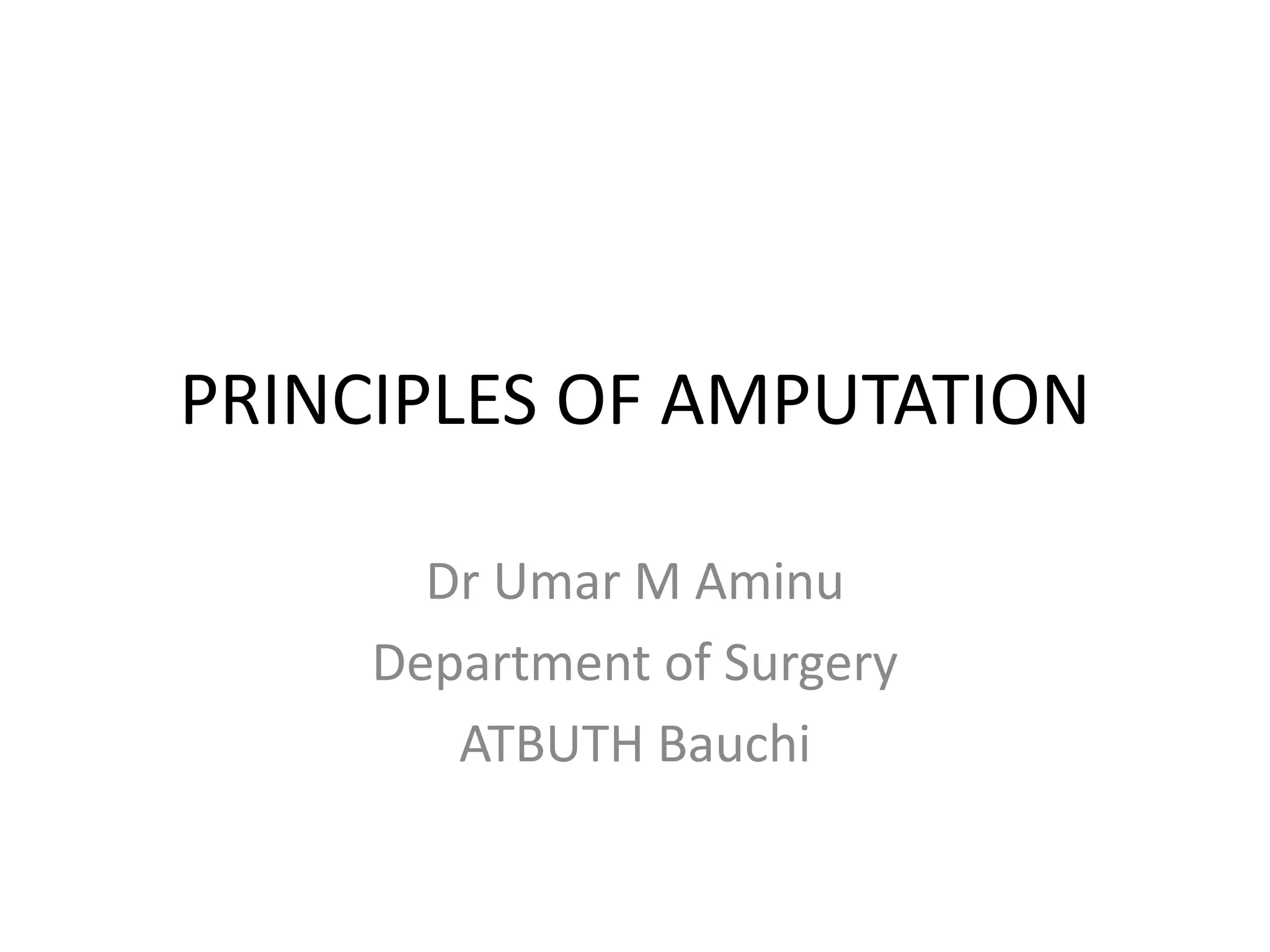 PRINCIPLES OF AMPUTATION

Dr Umar M Aminu
Department of Surgery
ATBUTH Bauchi